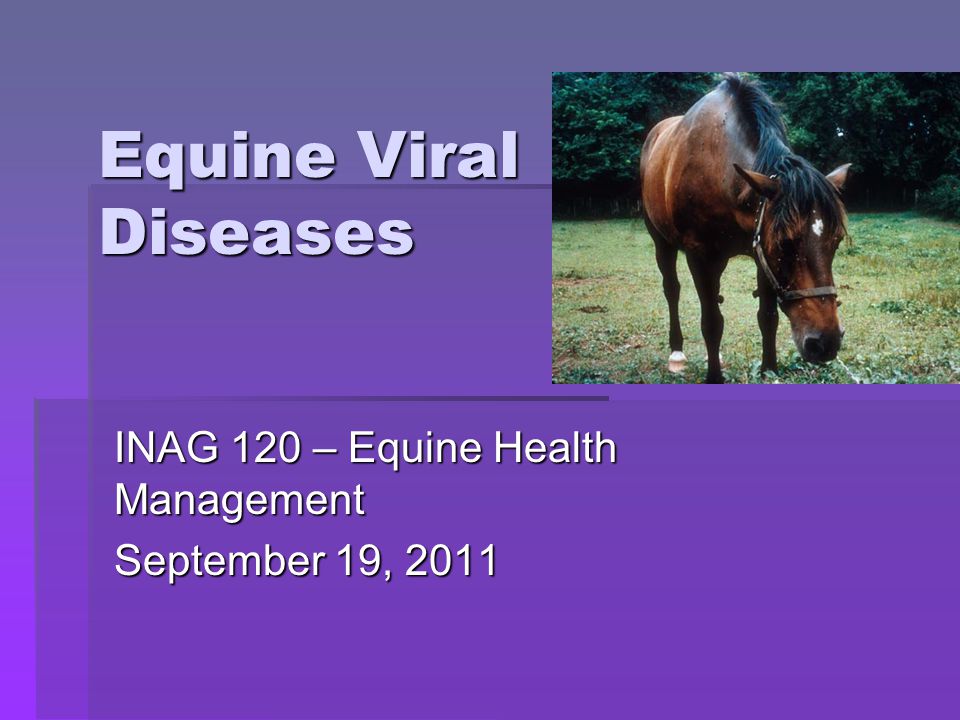 Equine Viral Diseases

INAG 120 – Equine Health Management

September 19, 2011